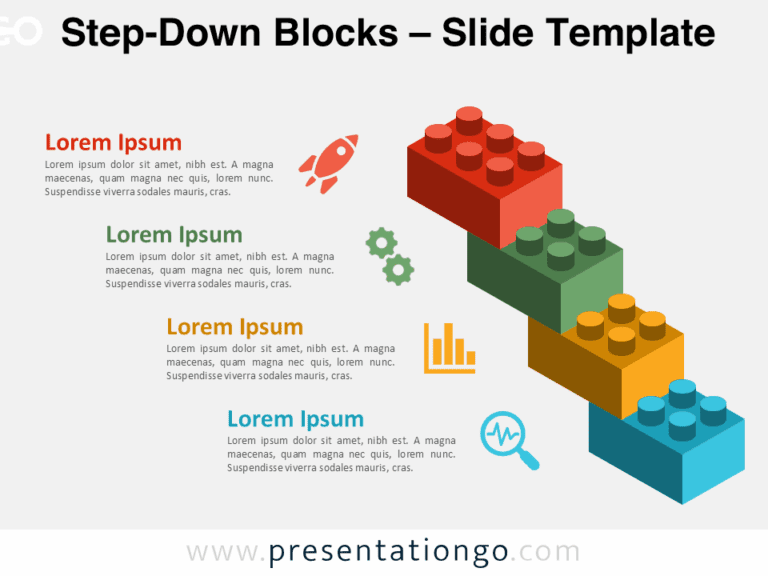 Step-Down Blocks – Slide Template

Lorem Ipsum

Lorem ipsum dolor sit amet, nibh est. A magna maecenas, quam magna nec quis, lorem nunc. Suspendisse viverra sodales mauris, cras.

Lorem Ipsum

Lorem ipsum dolor sit amet, nibh est. A magna maecenas, quam magna nec quis, lorem nunc. Suspendisse viverra sodales mauris, cras.

Lorem Ipsum

Lorem ipsum dolor sit amet, nibh est. A magna maecenas, quam magna nec quis, lorem nunc. Suspendisse viverra sodales mauris, cras.

Lorem Ipsum

Lorem ipsum dolor sit amet, nibh est. A magna maecenas, quam magna nec quis, lorem nunc. Suspendisse viverra sodales mauris, cras.

www.presentationgo.com